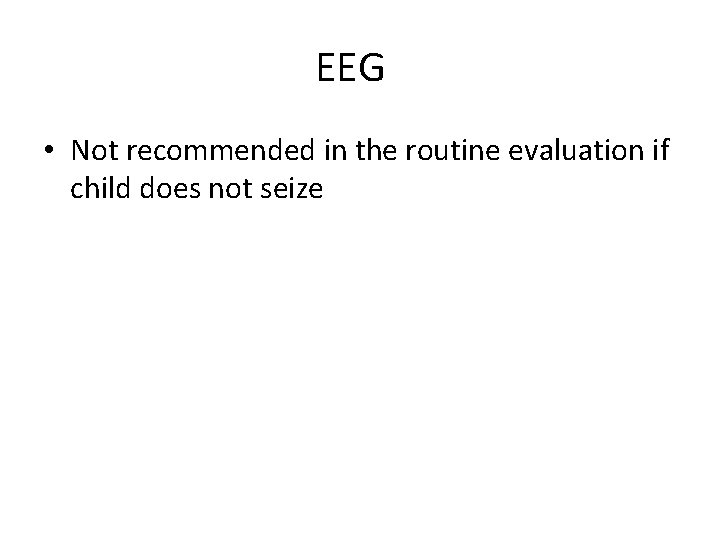 EEG

• Not recommended in the routine evaluation if child does not seize